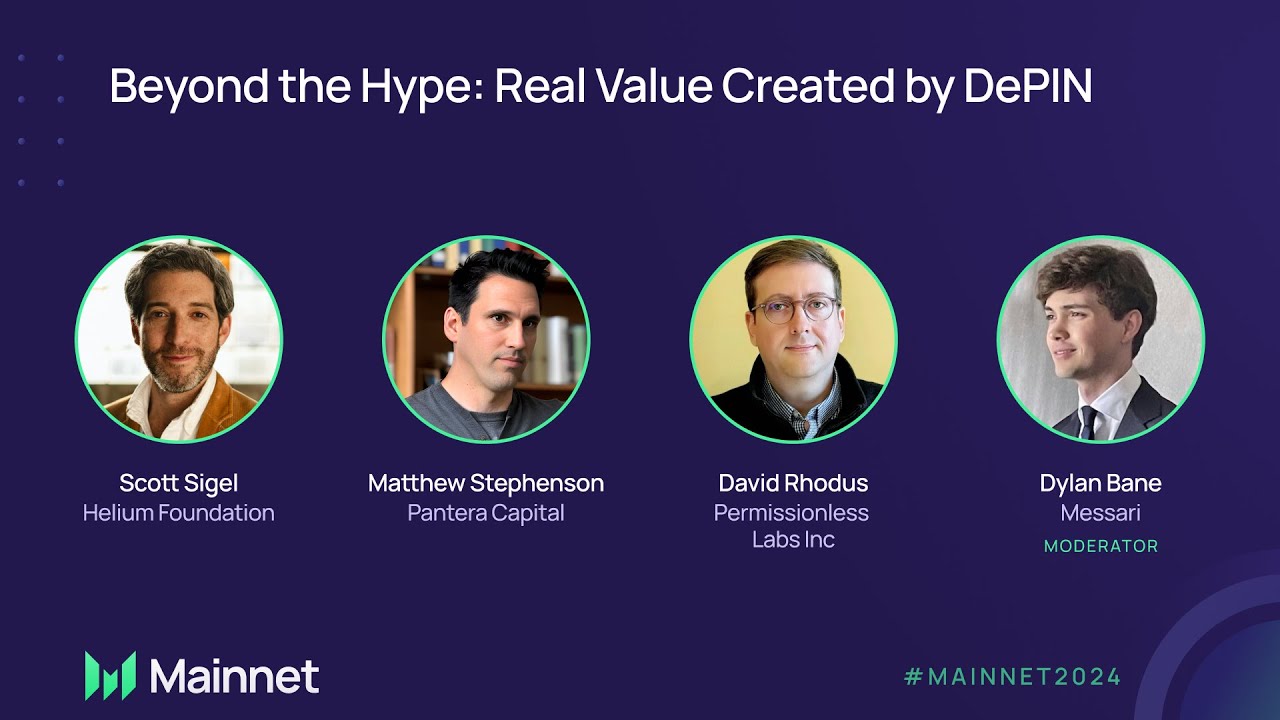 Beyond the Hype: Real Value Created by DePIN

Scott Sigel
Helium Foundation

Matthew Stephenson
Pantera Capital

David Rhodus
Permissionless Labs Inc

Dylan Bane
Messari
MODERATOR

Mainnet

#MAINNET2024